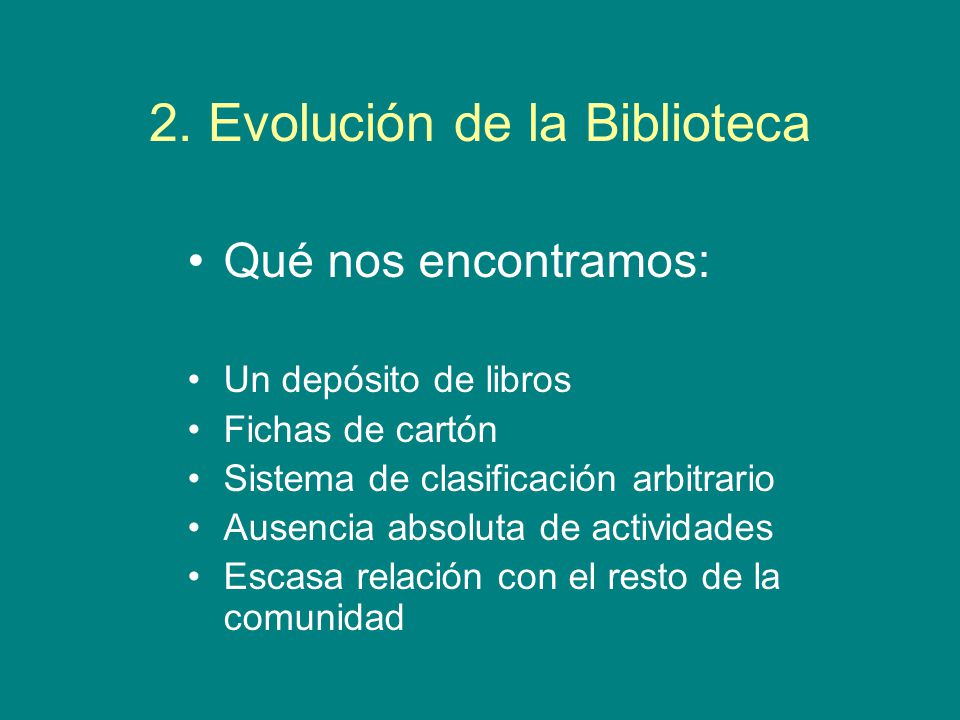 2. Evolución de la Biblioteca

• Qué nos encontramos:

• Un depósito de libros
• Fichas de cartón
• Sistema de clasificación arbitrario
• Ausencia absoluta de actividades
• Escasa relación con el resto de la comunidad